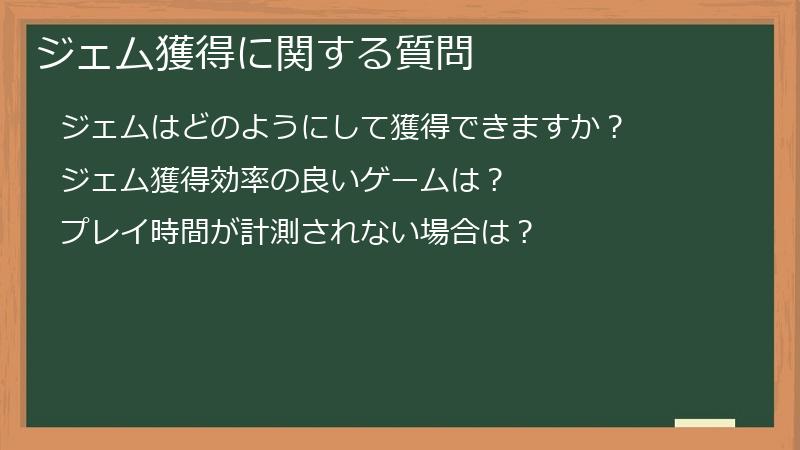 ジェム獲得に関する質問

ジェムはどのようにして獲得できますか？

ジェム獲得効率の良いゲームは？

プレイ時間が計測されない場合は？